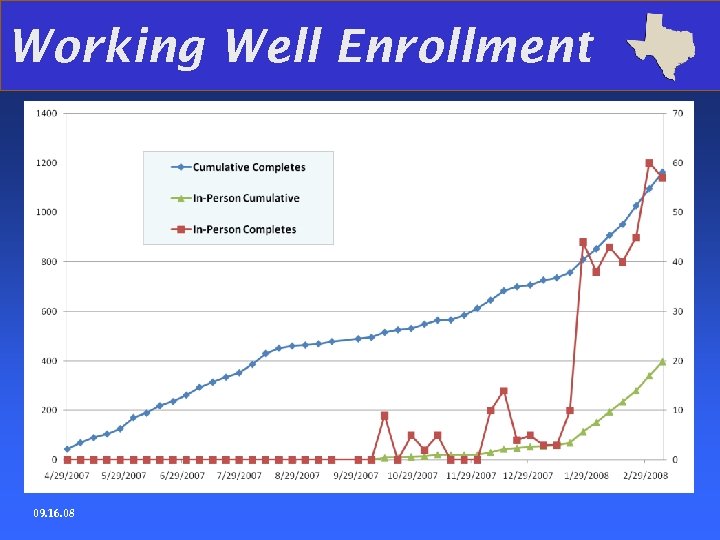 Working Well Enrollment

1400
1200
1000
800
600
400
200
0

70
60
50
40
30
20
10
0

Cumulative Completes
In-Person Cumulative
In-Person Completes

4/29/2007
5/29/2007
6/29/2007
7/29/2007
8/29/2007
9/29/2007
10/29/2007
11/29/2007
12/29/2007
1/29/2008
2/29/2008

09.16.08